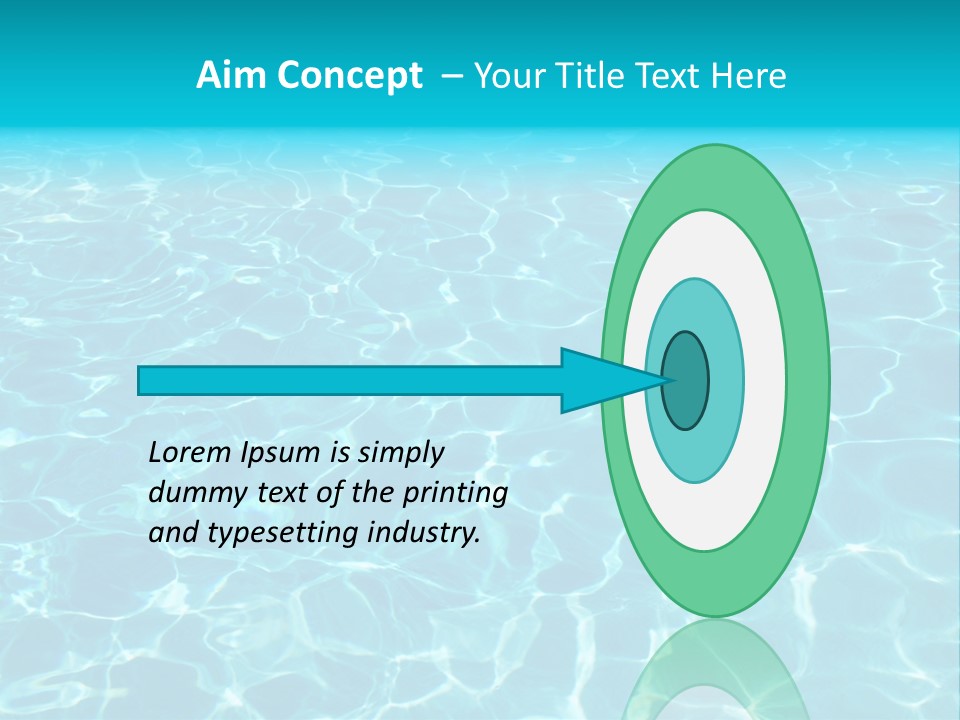 Aim Concept – Your Title Text Here

Lorem Ipsum is simply dummy text of the printing and typesetting industry.